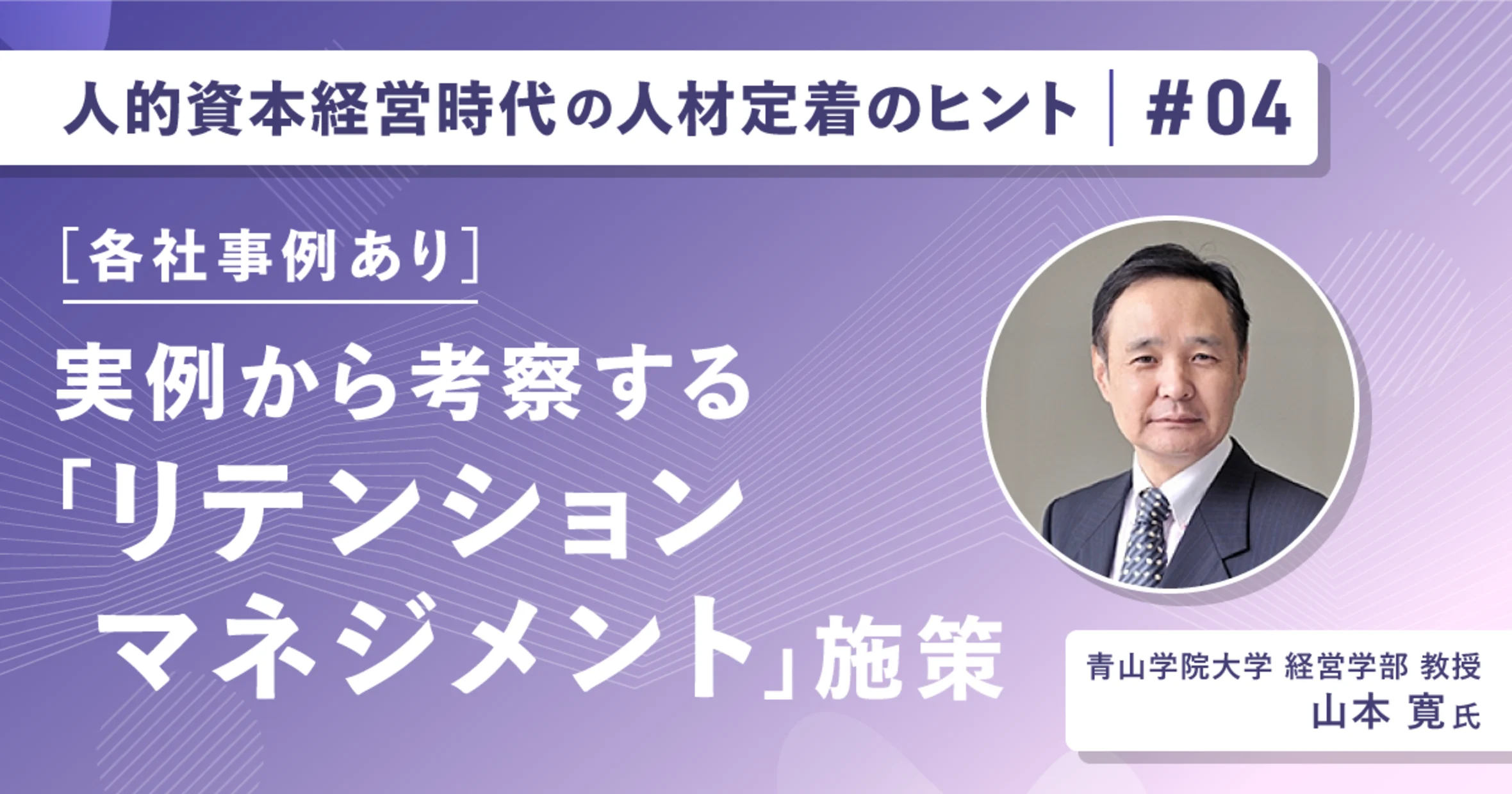 人的資本経営時代の人材定着のヒント | #04

[各社事例あり]

実例から考察する「リテンションマネジメント」施策

青山学院大学 経営学部 教授
山本 寛 氏